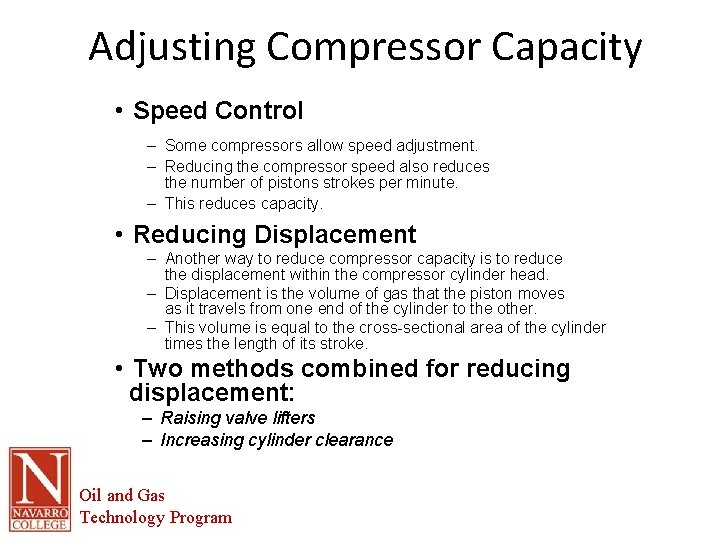 Adjusting Compressor Capacity

• Speed Control

– Some compressors allow speed adjustment.

– Reducing the compressor speed also reduces the number of pistons strokes per minute.

– This reduces capacity.

• Reducing Displacement

– Another way to reduce compressor capacity is to reduce the displacement within the compressor cylinder head.

– Displacement is the volume of gas that the piston moves as it travels from one end of the cylinder to the other.

– This volume is equal to the cross-sectional area of the cylinder times the length of its stroke.

• Two methods combined for reducing displacement:

– Raising valve lifters

– Increasing cylinder clearance

N
NAVARRO COLLEGE

Oil and Gas
Technology Program